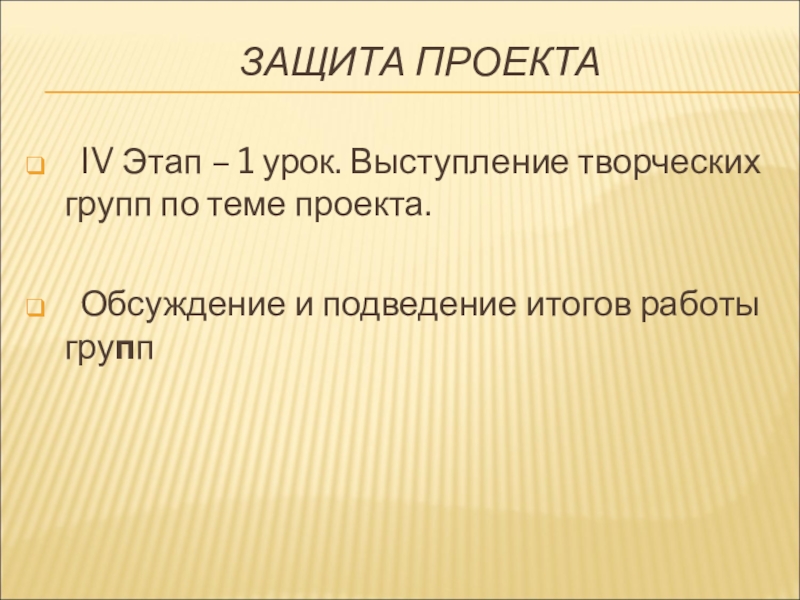 ЗАЩИТА ПРОЕКТА

IV Этап – 1 урок. Выступление творческих групп по теме проекта.

Обсуждение и подведение итогов работы групп